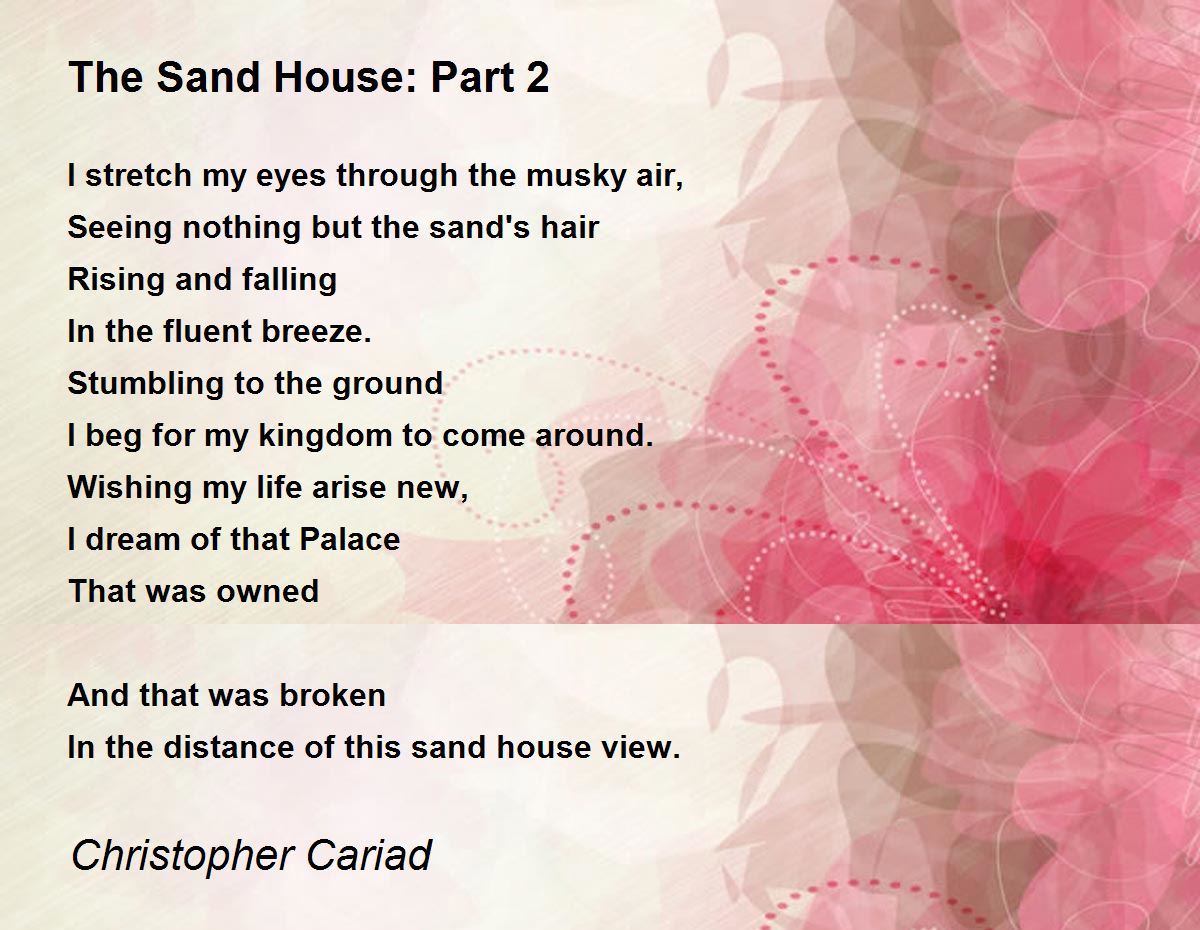 The Sand House: Part 2

I stretch my eyes through the musky air,
Seeing nothing but the sand's hair
Rising and falling
In the fluent breeze.
Stumbling to the ground
I beg for my kingdom to come around.
Wishing my life arise new,
I dream of that Palace
That was owned

And that was broken
In the distance of this sand house view.

Christopher Cariad